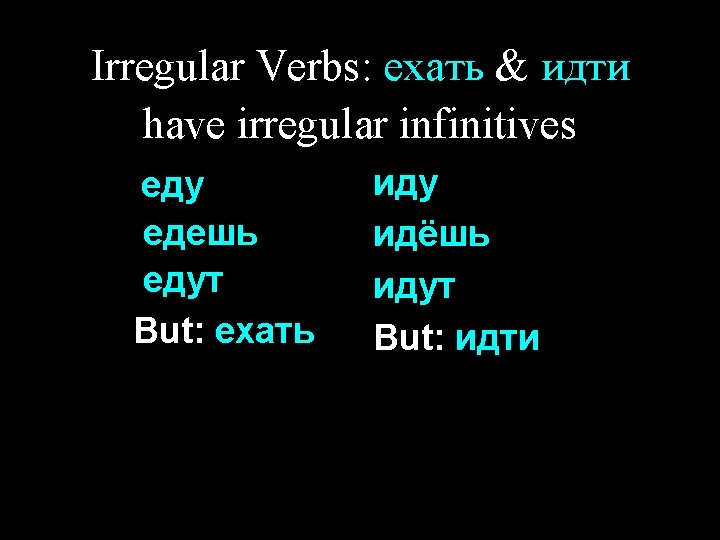 Irregular Verbs: ехать & идти have irregular infinitives

еду
едешь
едут
But: ехать

иду
идёшь
идут
But: идти